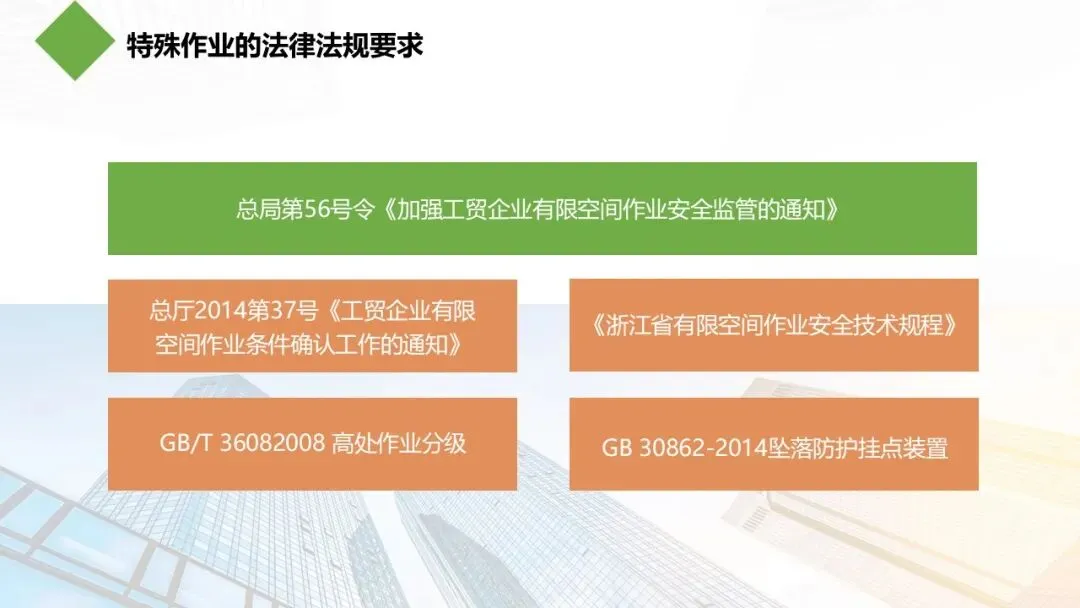 特殊作业的法律法规要求

总局第56号令《加强工贸企业有限空间作业安全监管的通知》

总厅2014第37号《工贸企业有限空间作业条件确认工作的通知》

《浙江省有限空间作业安全技术规程》

GB/T 36082008 高处作业分级

GB 30862-2014坠落防护挂点装置